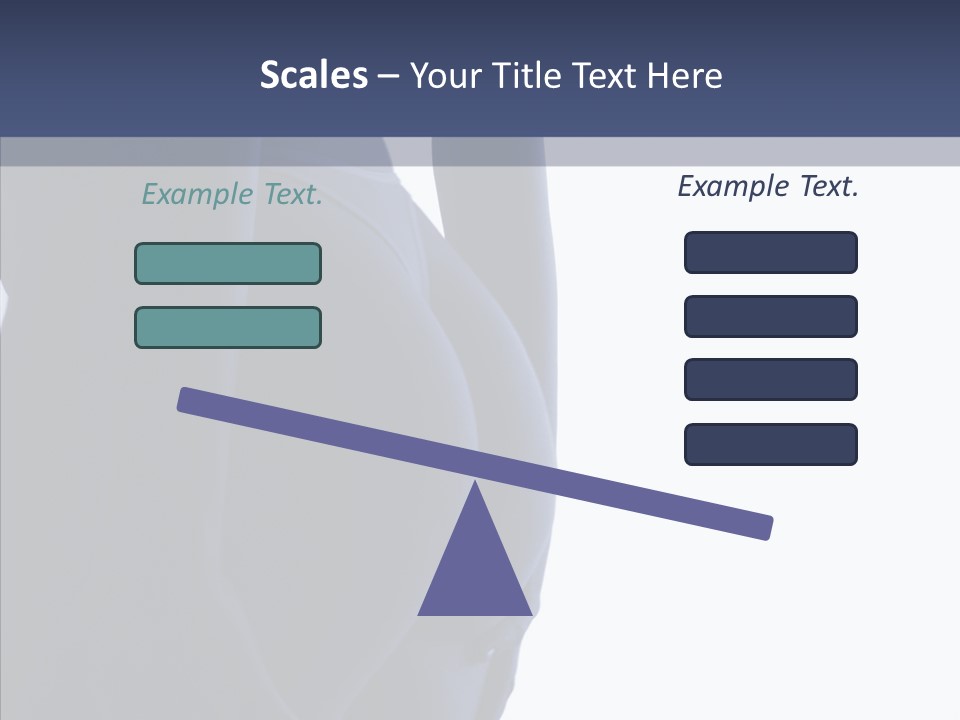 Scales – Your Title Text Here

Example Text.

Example Text.